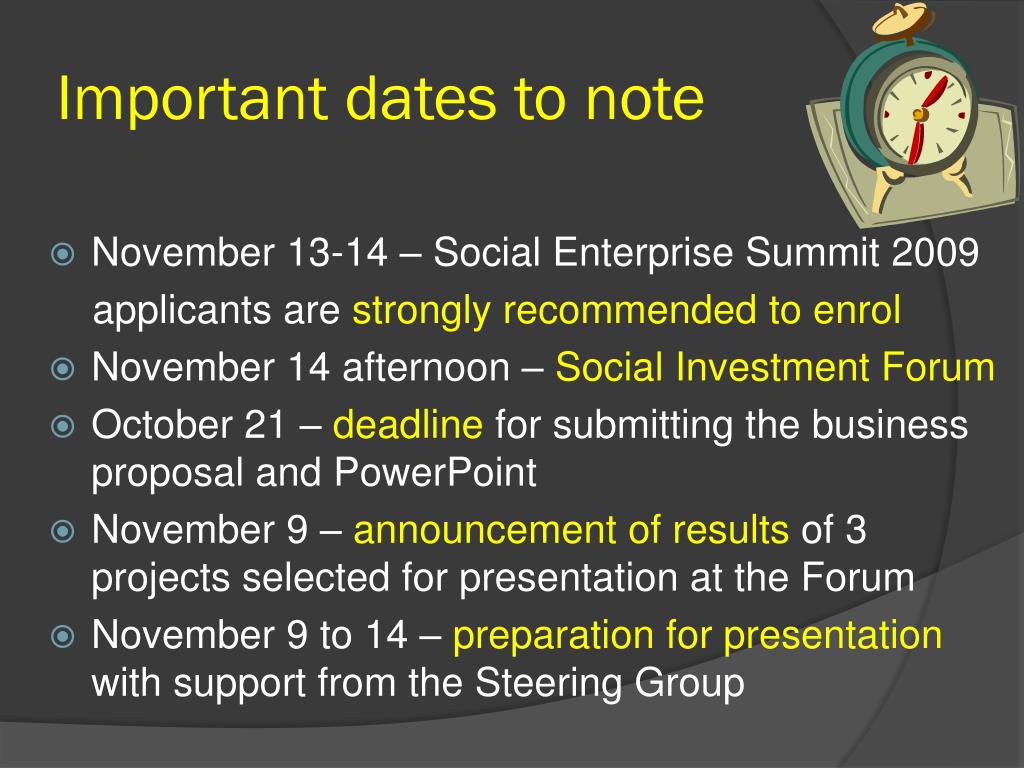 Important dates to note

November 13-14 – Social Enterprise Summit 2009

applicants are strongly recommended to enrol

November 14 afternoon – Social Investment Forum

October 21 – deadline for submitting the business proposal and PowerPoint

November 9 – announcement of results of 3 projects selected for presentation at the Forum

November 9 to 14 – preparation for presentation with support from the Steering Group